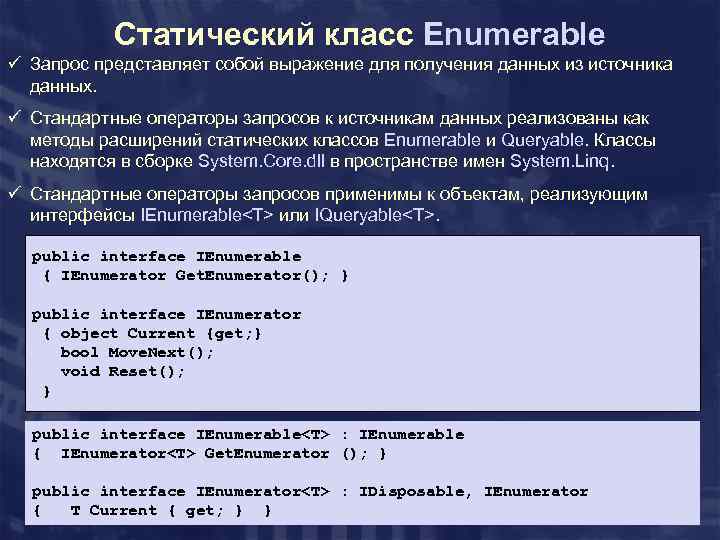 Статический класс Enumerable

✓ Запрос представляет собой выражение для получения данных из источника данных.

✓ Стандартные операторы запросов к источникам данных реализованы как методы расширений статических классов Enumerable и Queryable. Классы находятся в сборке System.Core.dll в пространстве имен System.Linq.

✓ Стандартные операторы запросов применимы к объектам, реализующим интерфейсы IEnumerable<T> или IQueryable<T>.

public interface IEnumerable
 { IEnumerator GetEnumerator(); }

public interface IEnumerator
 { object Current {get;}
   bool MoveNext();
   void Reset();
 }

public interface IEnumerable<T> : IEnumerable
{  IEnumerator<T> GetEnumerator (); }

public interface IEnumerator<T> : IDisposable, IEnumerator
{    T Current { get; }  }